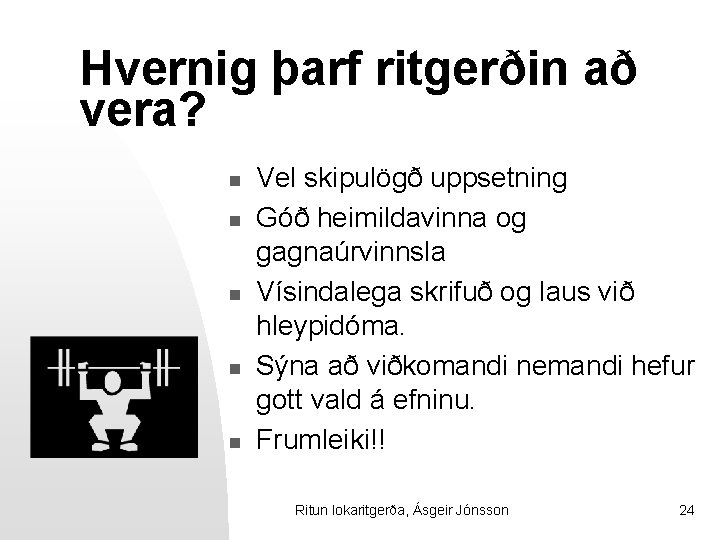 Hvernig þarf ritgerðin að vera?

- Vel skipulögð uppsetning
- Góð heimildavinna og gagnaúrvinnsla
- Vísindalega skrifuð og laus við hleypidóma.
- Sýna að viðkomandi nemandi hefur gott vald á efninu.
- Frumleiki!!

Ritun lokaritgerða, Ásgeir Jónsson

24